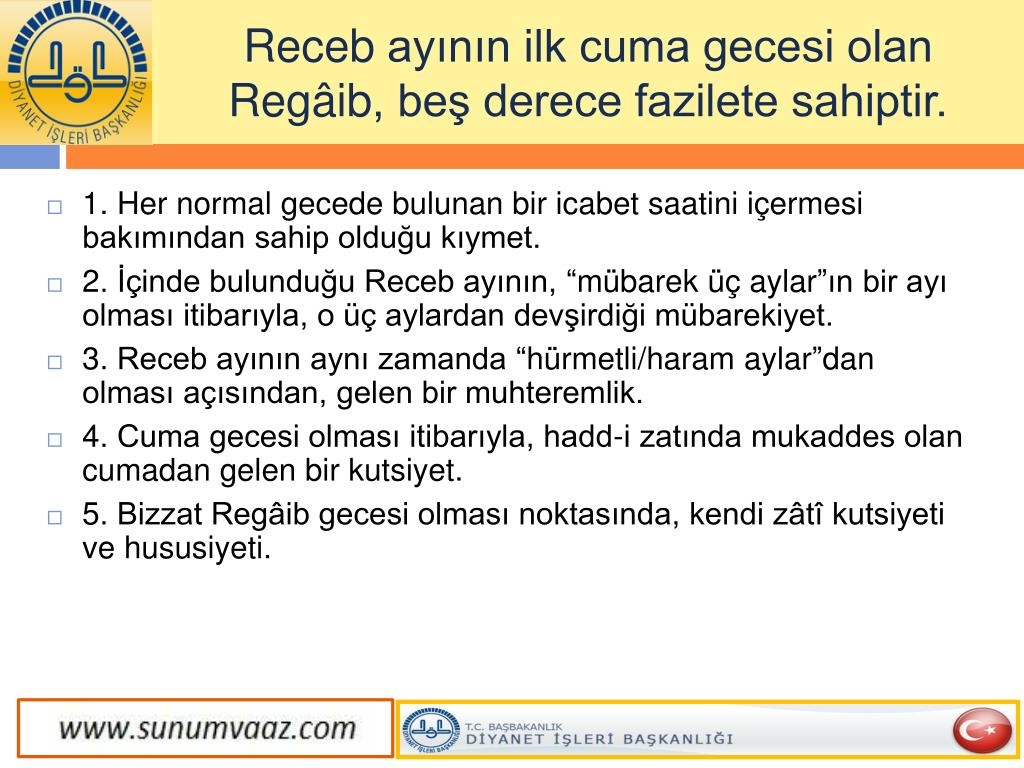 DİYANET İŞLERİ BAŞKANLIĞI

Receb ayının ilk cuma gecesi olan Regâib, beş derece fazilete sahiptir.

1. Her normal gecede bulunan bir icabet saatini içermesi bakımından sahip olduğu kıymet.

2. İçinde bulunduğu Receb ayının, “mübarek üç aylar”ın bir ayı olması itibarıyla, o üç aylardan devşirdiği mübarekiyet.

3. Receb ayının aynı zamanda “hürmetli/haram aylar”dan olması açısından, gelen bir muhteremlik.

4. Cuma gecesi olması itibarıyla, hadd-i zatında mukaddes olan cumadan gelen bir kutsiyet.

5. Bizzat Regâib gecesi olması noktasında, kendi zâtî kutsiyeti ve hususiyeti.

www.sunumvaaz.com

DİYANET İŞLERİ BAŞKANLIĞI

T.C. BAŞBAKANLIK
DİYANET İŞLERİ BAŞKANLIĞI